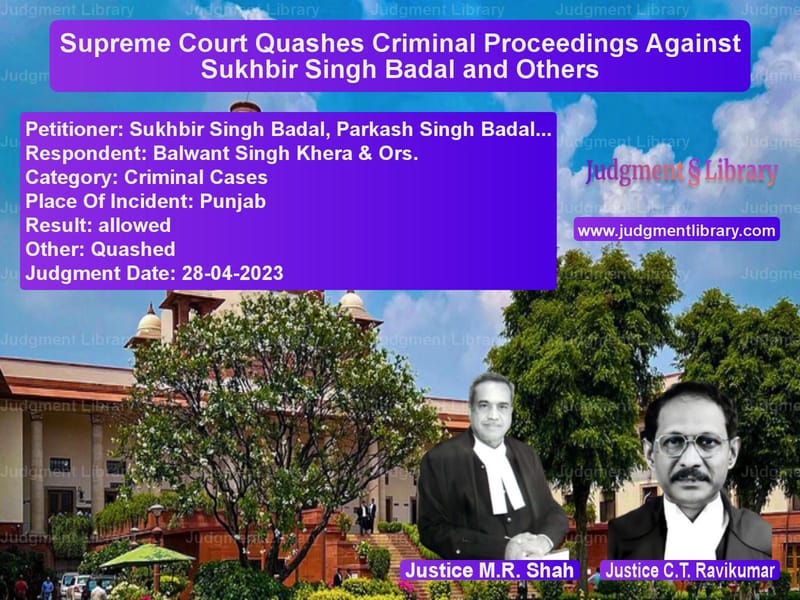 Supreme Court Quashes Criminal Proceedings Against Sukhbir Singh Badal and Others

Petitioner: Sukhbir Singh Badal, Parkash Singh Badal...
Respondent: Balwant Singh Khera & Ors.
Category: Criminal Cases
Place Of Incident: Punjab
Result: allowed
Other: Quashed
Judgment Date: 28-04-2023

Judgment § Library

www.judgmentlibrary.com

Justice M.R. Shah

Justice C.T. Ravikumar

Judgment Library